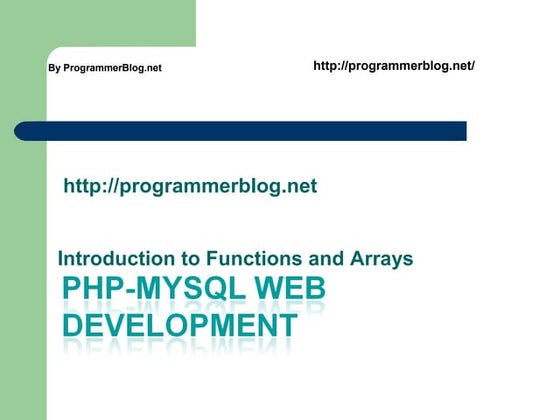 By ProgrammerBlog.net

http://programmerblog.net/

http://programmerblog.net

Introduction to Functions and Arrays

PHP-MYSQL WEB DEVELOPMENT